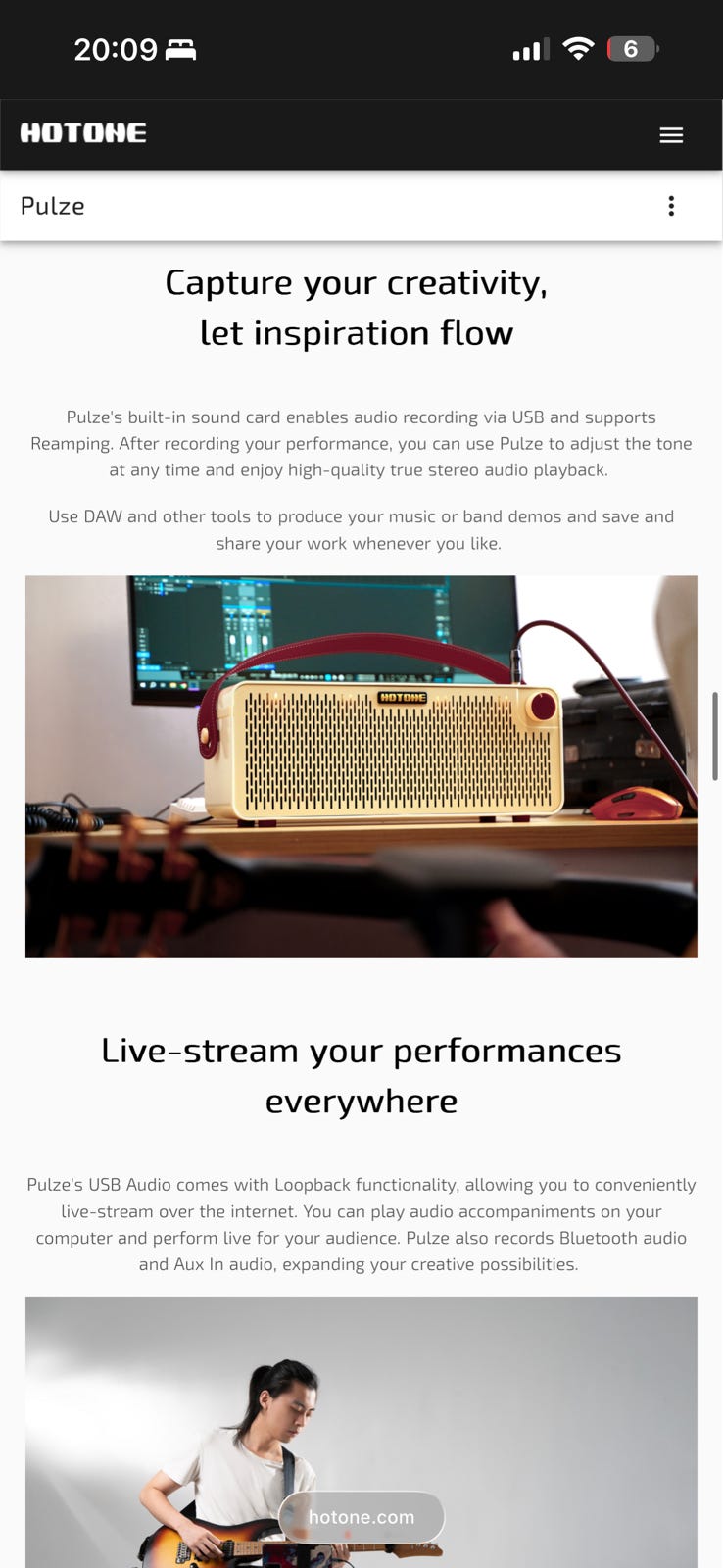 20:09

6

HOTONE

Pulze

Capture your creativity, let inspiration flow

Pulze's built-in sound card enables audio recording via USB and supports Reamping. After recording your performance, you can use Pulze to adjust the tone at any time and enjoy high-quality true stereo audio playback.

Use DAW and other tools to produce your music or band demos and save and share your work whenever you like.

HOTONE

Live-stream your performances everywhere

Pulze's USB Audio comes with Loopback functionality, allowing you to conveniently live-stream over the internet. You can play audio accompaniments on your computer and perform live for your audience. Pulze also records Bluetooth audio and Aux In audio, expanding your creative possibilities.

hotone.com